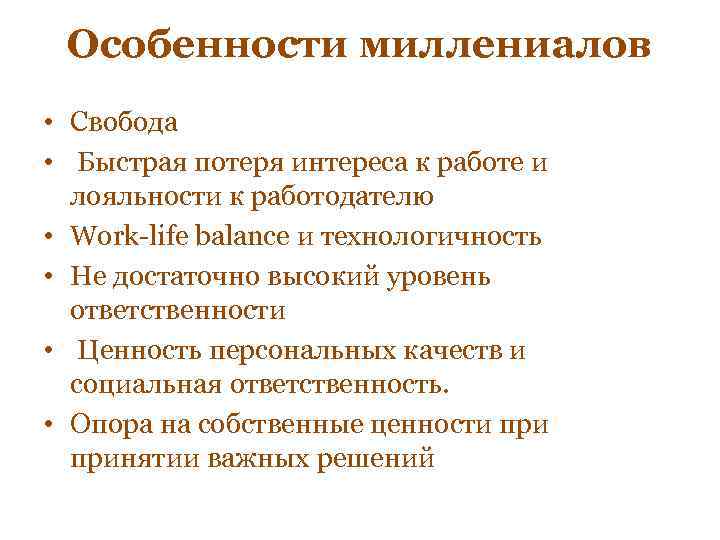 Особенности миллениалов

• Свобода
• Быстрая потеря интереса к работе и лояльности к работодателю
• Work-life balance и технологичность
• Не достаточно высокий уровень ответственности
• Ценность персональных качеств и социальная ответственность.
• Опора на собственные ценности при принятии важных решений